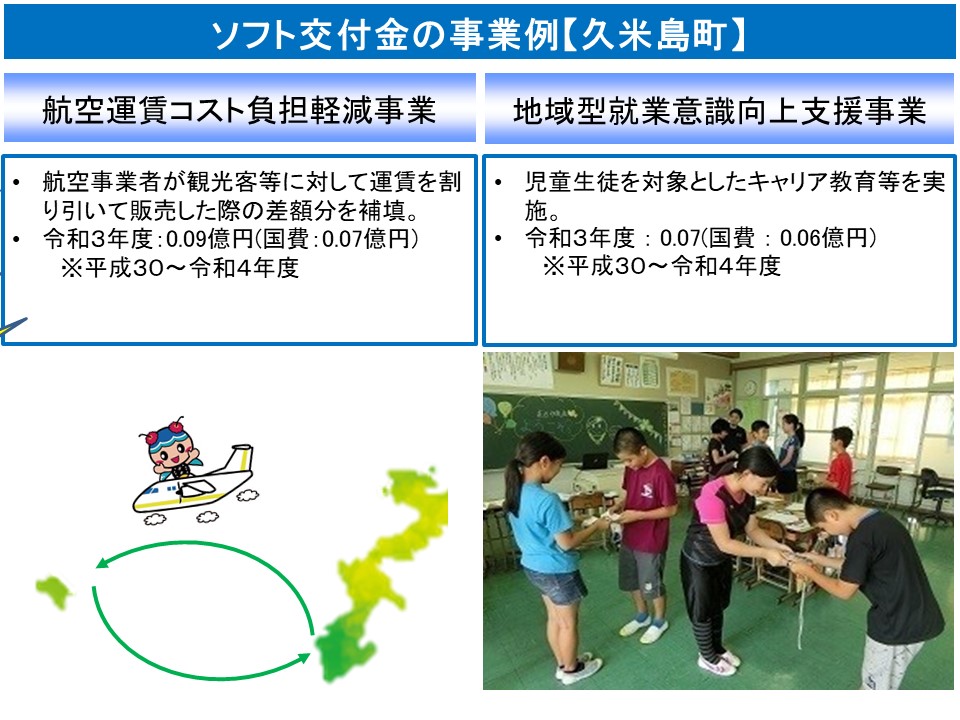 ソフト交付金の事業例【久米島町】

航空運賃コスト負担軽減事業

• 航空事業者が観光客等に対して運賃を割り引いて販売した際の差額分を補填。
• 令和3年度：0.09億円(国費：0.07億円)
※平成30～令和4年度

地域型就業意識向上支援事業

• 児童生徒を対象としたキャリア教育等を実施。
• 令和3年度：0.07(国費：0.06億円)
※平成30～令和4年度